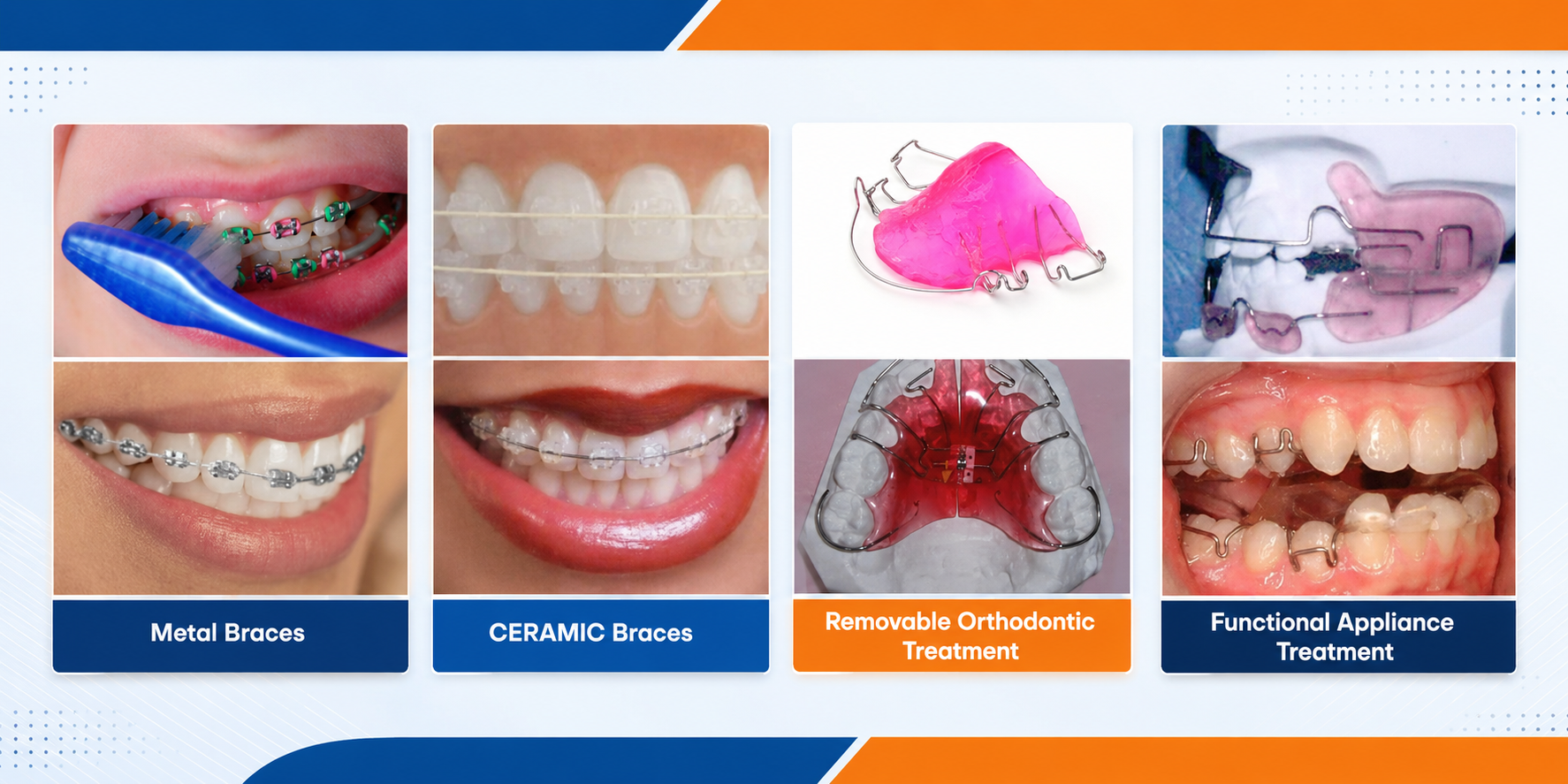 Metal Braces

CERAMIC Braces

Removable Orthodontic Treatment

Functional Appliance Treatment